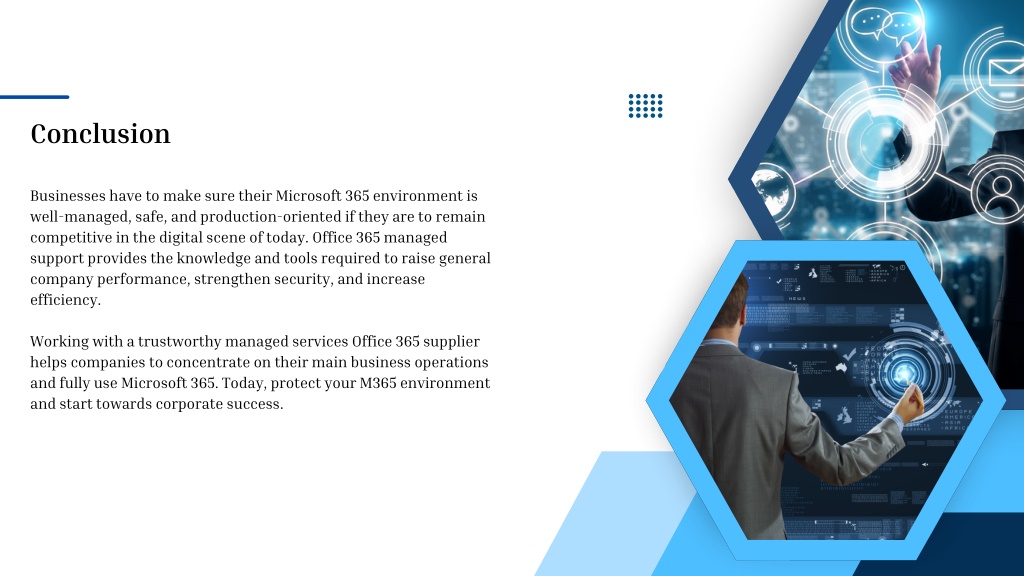 Conclusion

Businesses have to make sure their Microsoft 365 environment is well-managed, safe, and production-oriented if they are to remain competitive in the digital scene of today. Office 365 managed support provides the knowledge and tools required to raise general company performance, strengthen security, and increase efficiency.

Working with a trustworthy managed services Office 365 supplier helps companies to concentrate on their main business operations and fully use Microsoft 365. Today, protect your M365 environment and start towards corporate success.